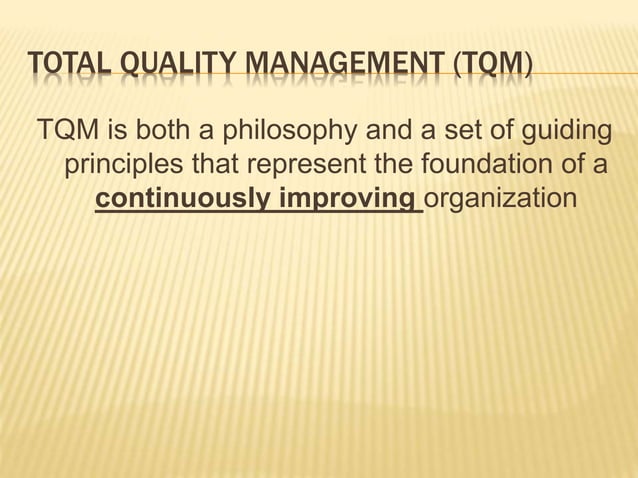 TOTAL QUALITY MANAGEMENT (TQM)

TQM is both a philosophy and a set of guiding principles that represent the foundation of a continuously improving organization